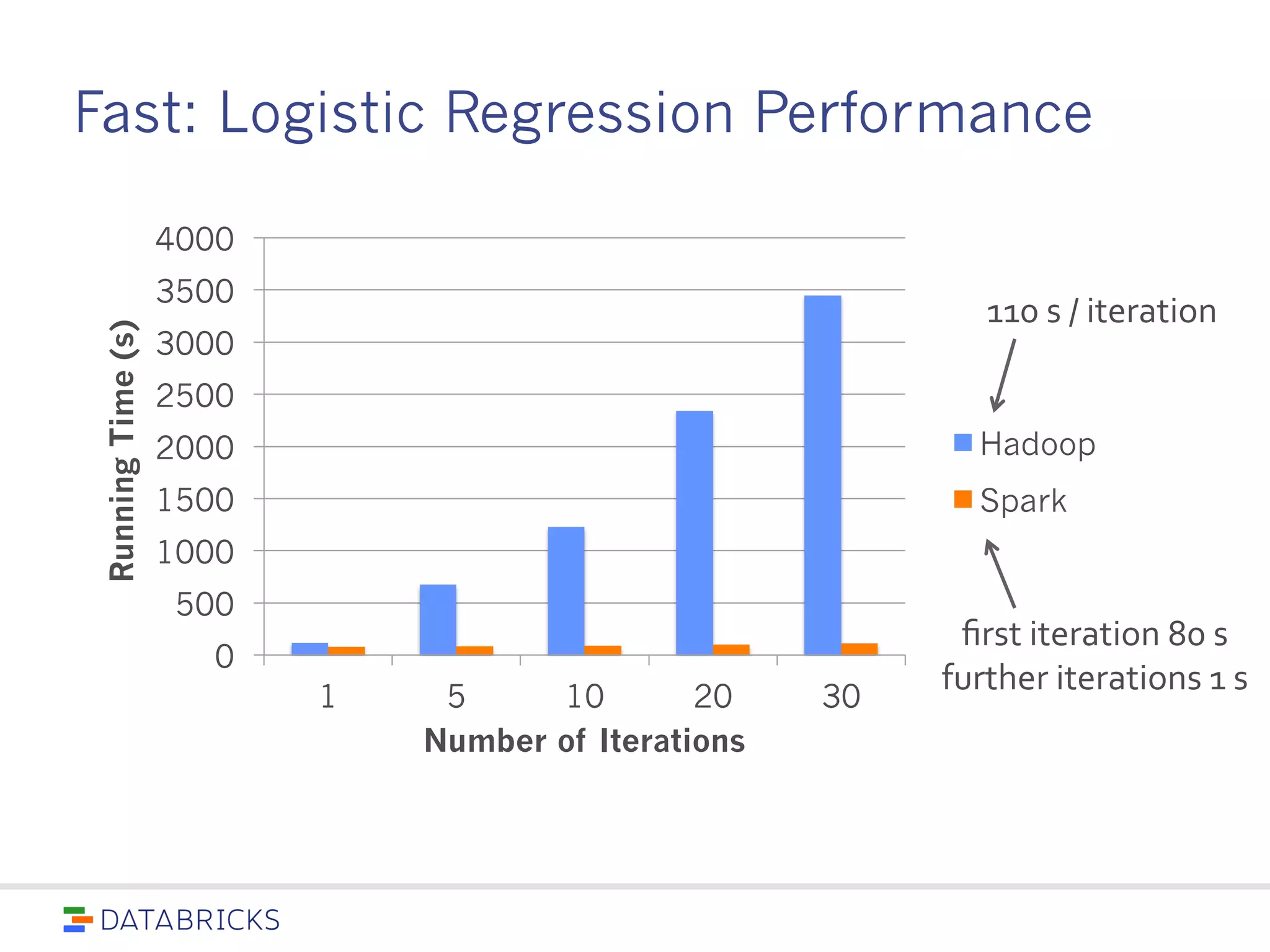 Fast: Logistic Regression Performance

Running Time (s)

4000
3500
3000
2500
2000
1500
1000
500
0

1 5 10 20 30

Number of Iterations

110 s / iteration

Hadoop
Spark

first iteration 80 s
further iterations 1 s

DATABRICKS